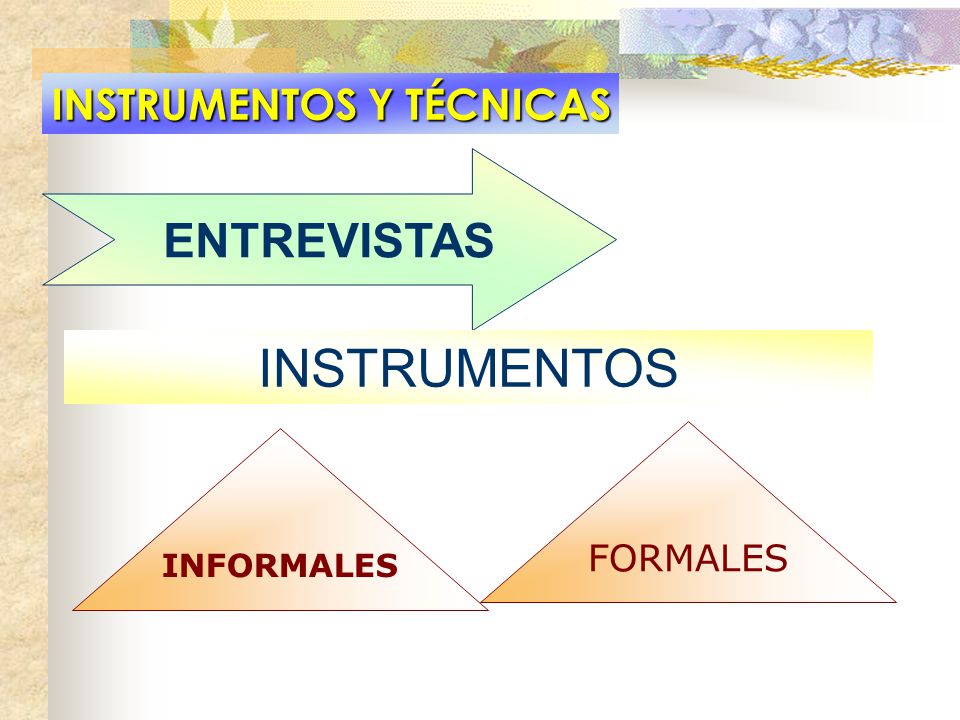 INSTRUMENTOS Y TÉCNICAS

ENTREVISTAS

INSTRUMENTOS

INFORMALES

FORMALES